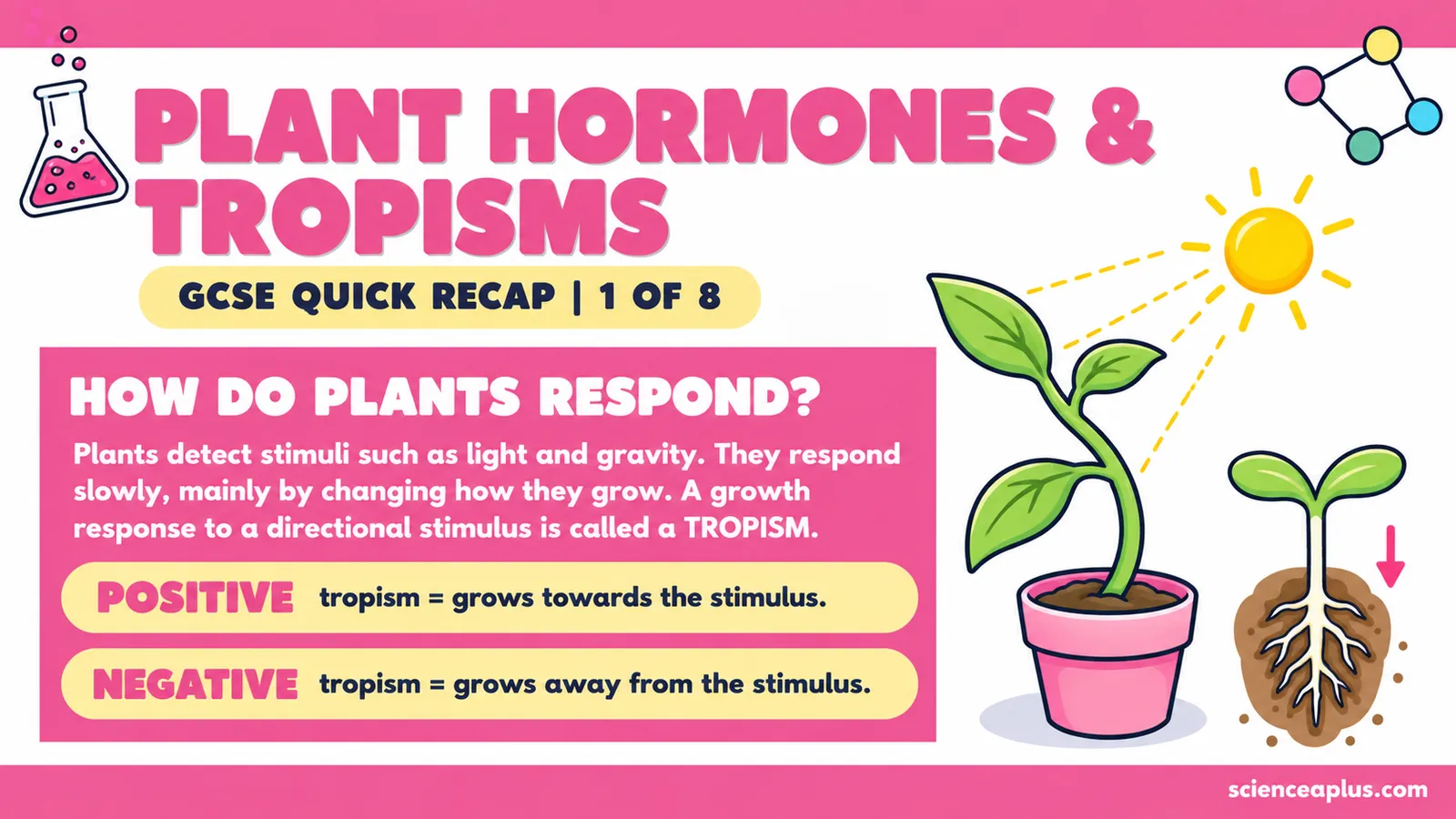 PLANT HORMONES & TROPISMS

GCSE QUICK RECAP | 1 OF 8

HOW DO PLANTS RESPOND?

Plants detect stimuli such as light and gravity. They respond slowly, mainly by changing how they grow. A growth response to a directional stimulus is called a TROPISM.

POSITIVE tropism = grows towards the stimulus.

NEGATIVE tropism = grows away from the stimulus.

scienceaplus.com